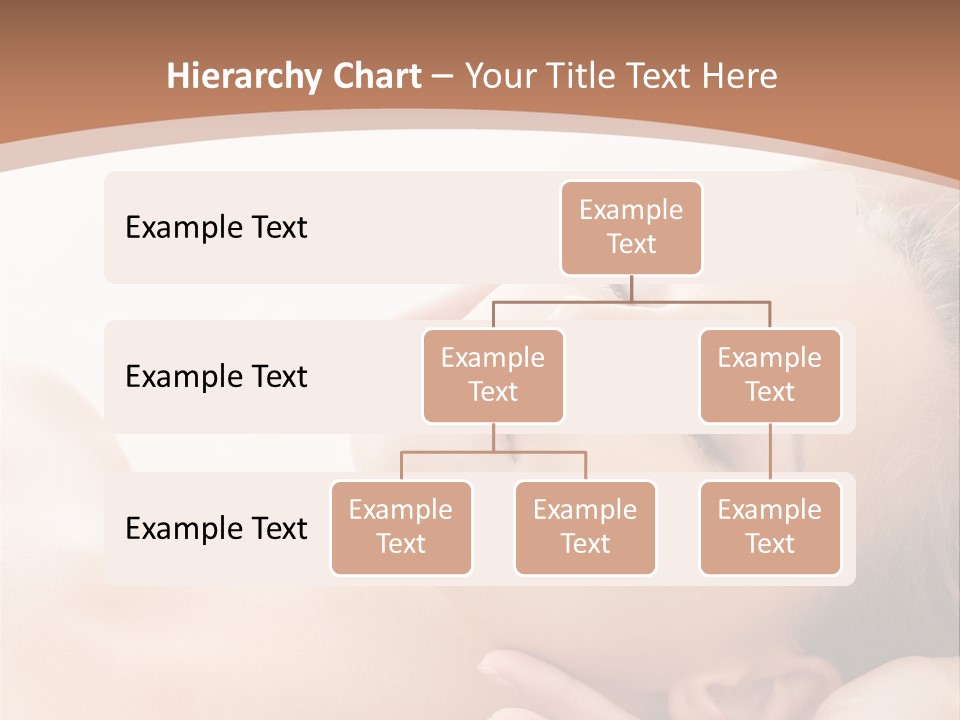 Hierarchy Chart – Your Title Text Here

Example Text

Example Text

Example Text

Example Text

Example Text

Example Text

Example Text

Example Text

Example Text